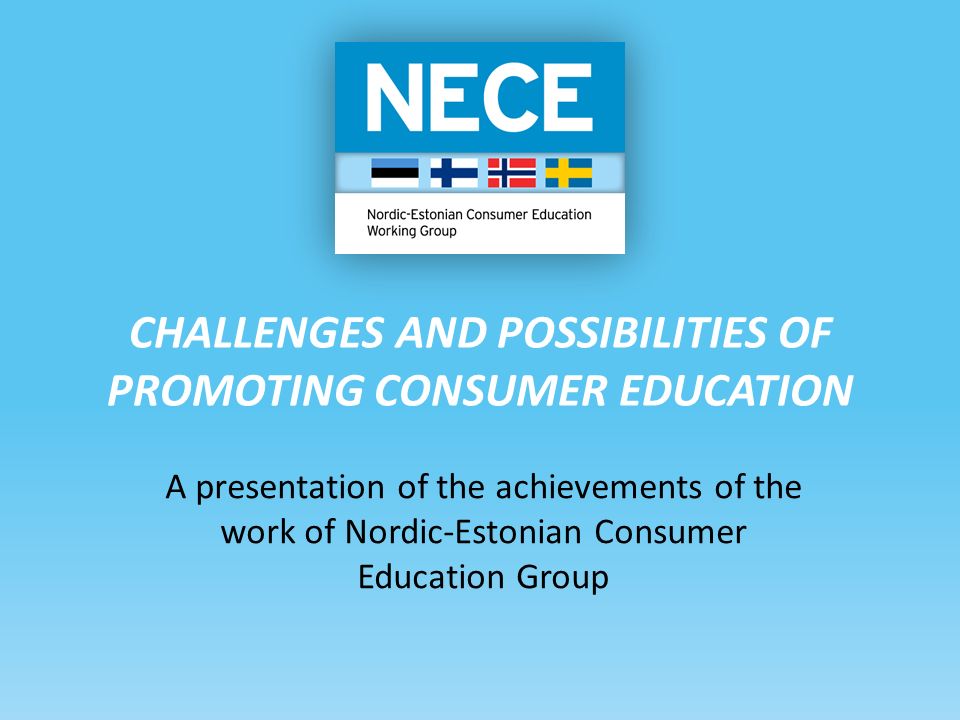 NECE

Nordic-Estonian Consumer Education Working Group

CHALLENGES AND POSSIBILITIES OF PROMOTING CONSUMER EDUCATION

A presentation of the achievements of the work of Nordic-Estonian Consumer Education Group